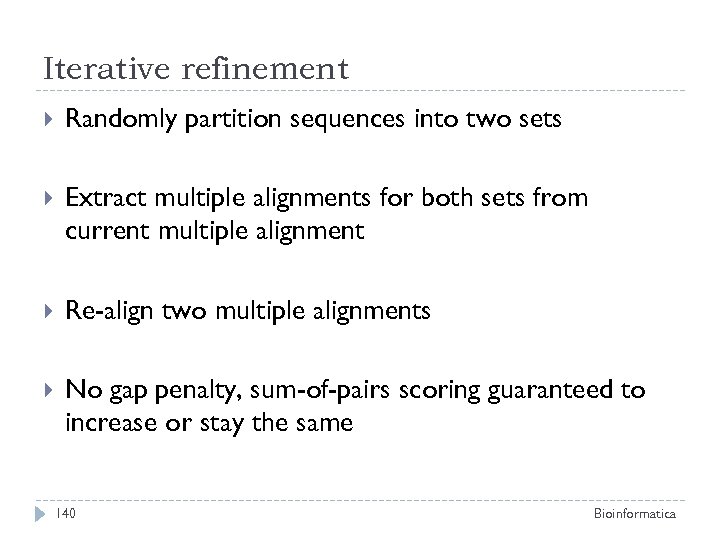 Iterative refinement

Randomly partition sequences into two sets

Extract multiple alignments for both sets from current multiple alignment

Re-align two multiple alignments

No gap penalty, sum-of-pairs scoring guaranteed to increase or stay the same

140

Bioinformatica